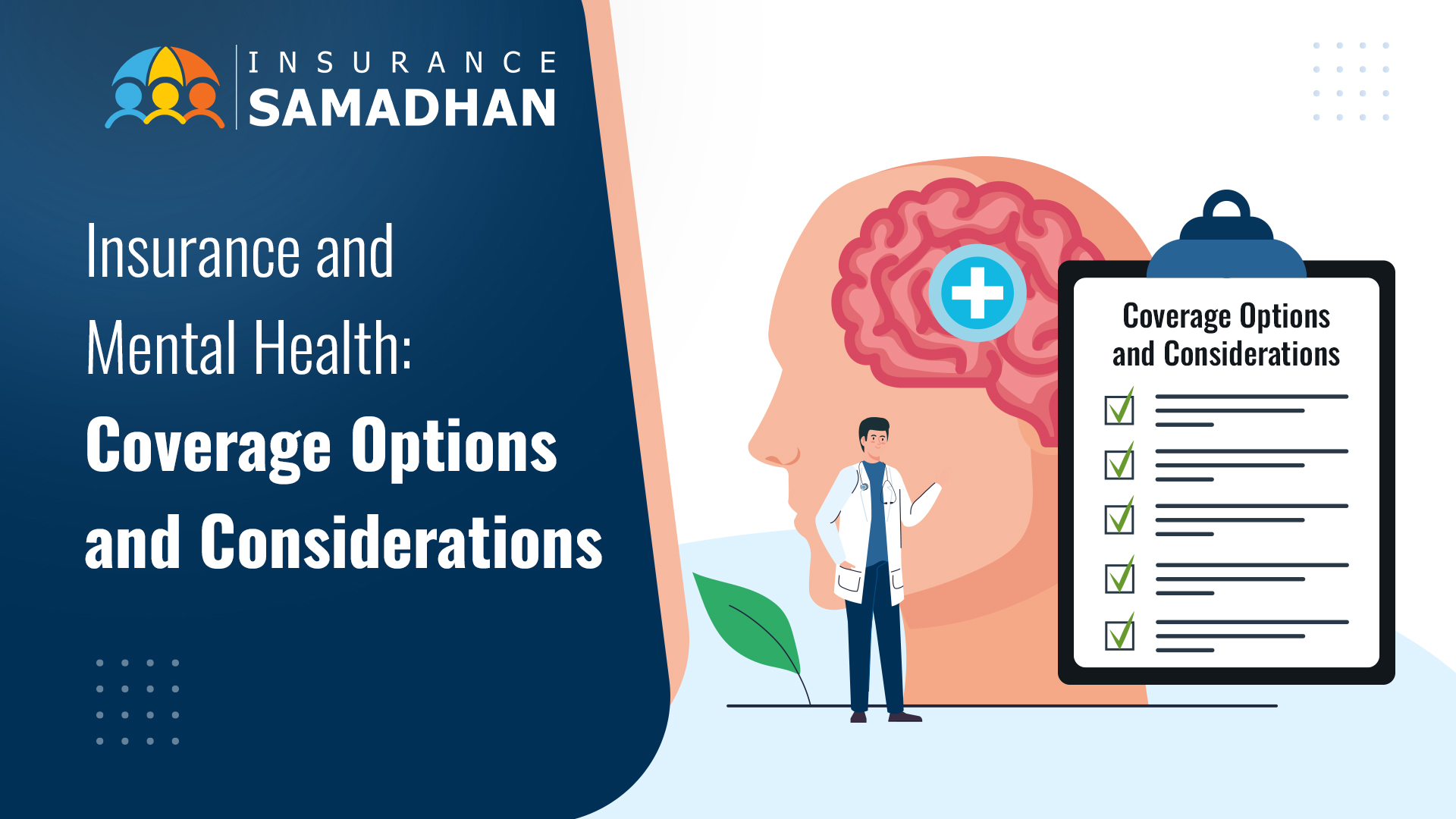 INSURANCE
SAMADHAN

Insurance and Mental Health: Coverage Options and Considerations

Coverage Options and Considerations